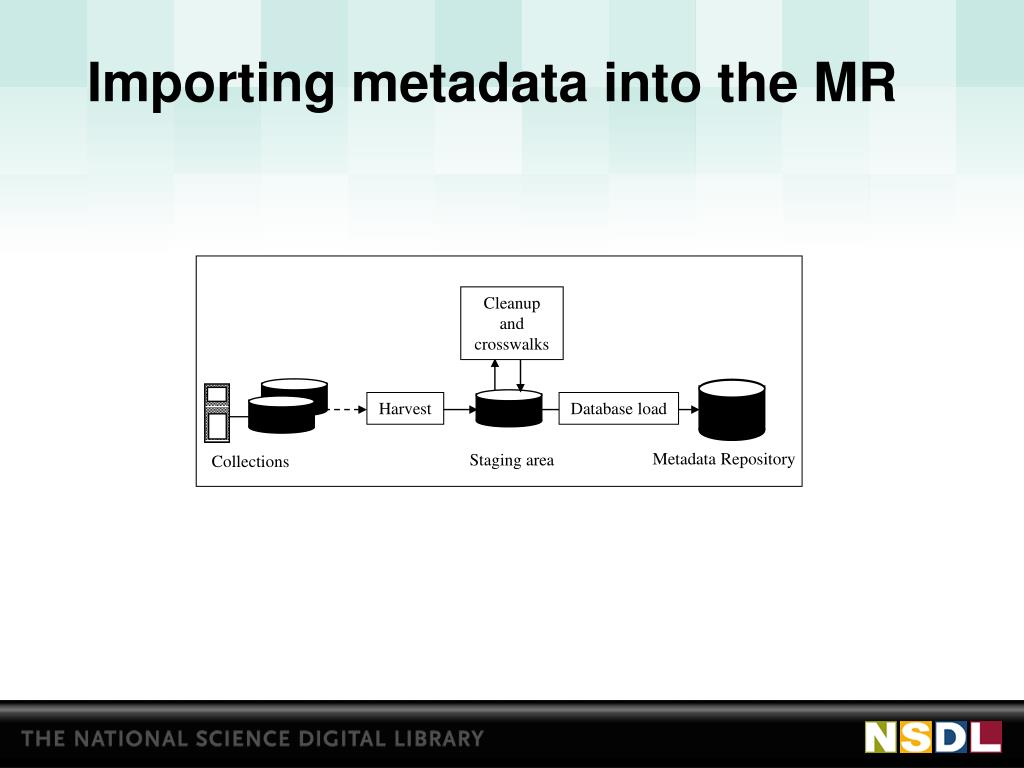 Importing metadata into the MR

Cleanup and crosswalks

Harvest

Database load

Collections

Staging area

Metadata Repository

THE NATIONAL SCIENCE DIGITAL LIBRARY

NSDL